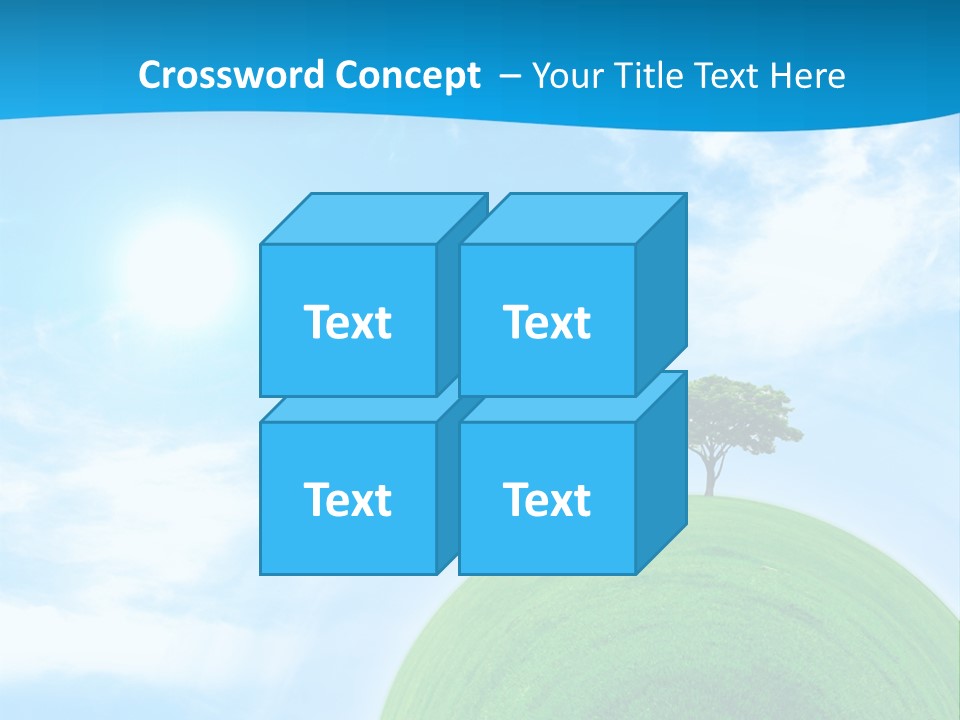 Crossword Concept – Your Title Text Here

Text

Text

Text

Text